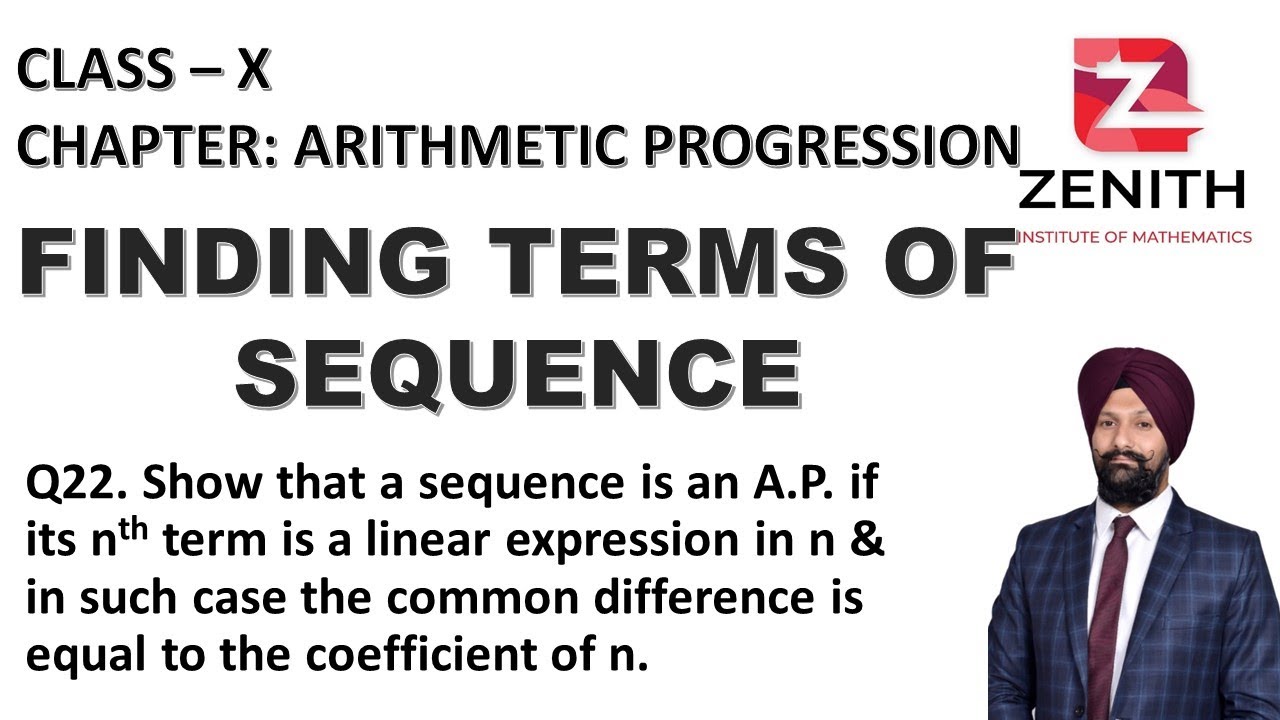 CLASS – X

CHAPTER: ARITHMETIC PROGRESSION

ZENITH
INSTITUTE OF MATHEMATICS

FINDING TERMS OF SEQUENCE

Q22. Show that a sequence is an A.P. if its $n^{th}$ term is a linear expression in n & in such case the common difference is equal to the coefficient of n.